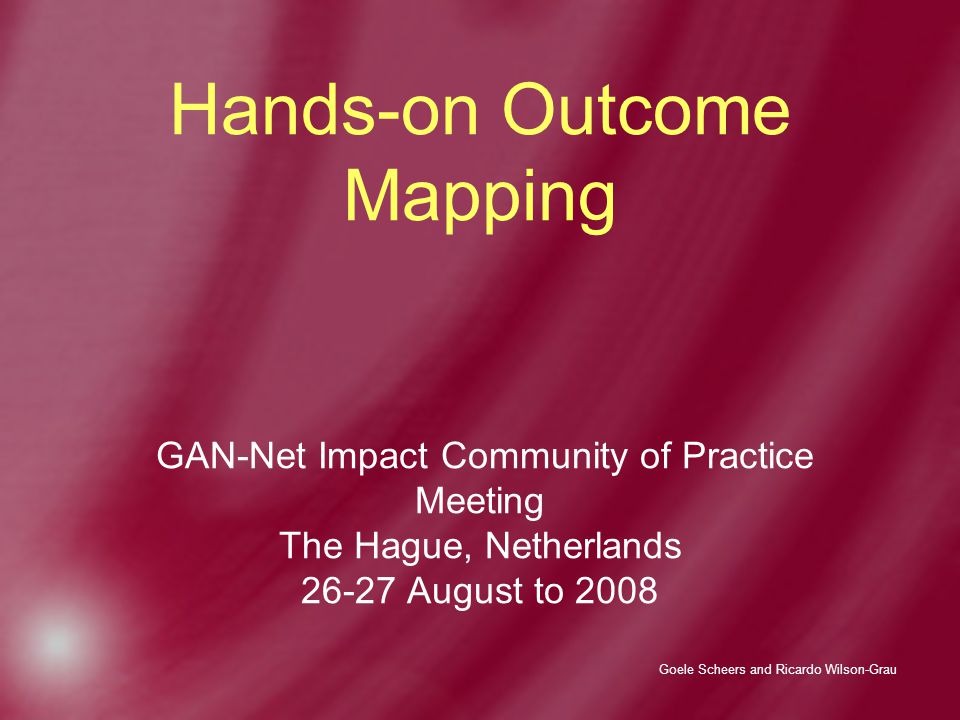 Hands-on Outcome Mapping

GAN-Net Impact Community of Practice Meeting
The Hague, Netherlands
26-27 August to 2008

Goele Scheers and Ricardo Wilson-Grau